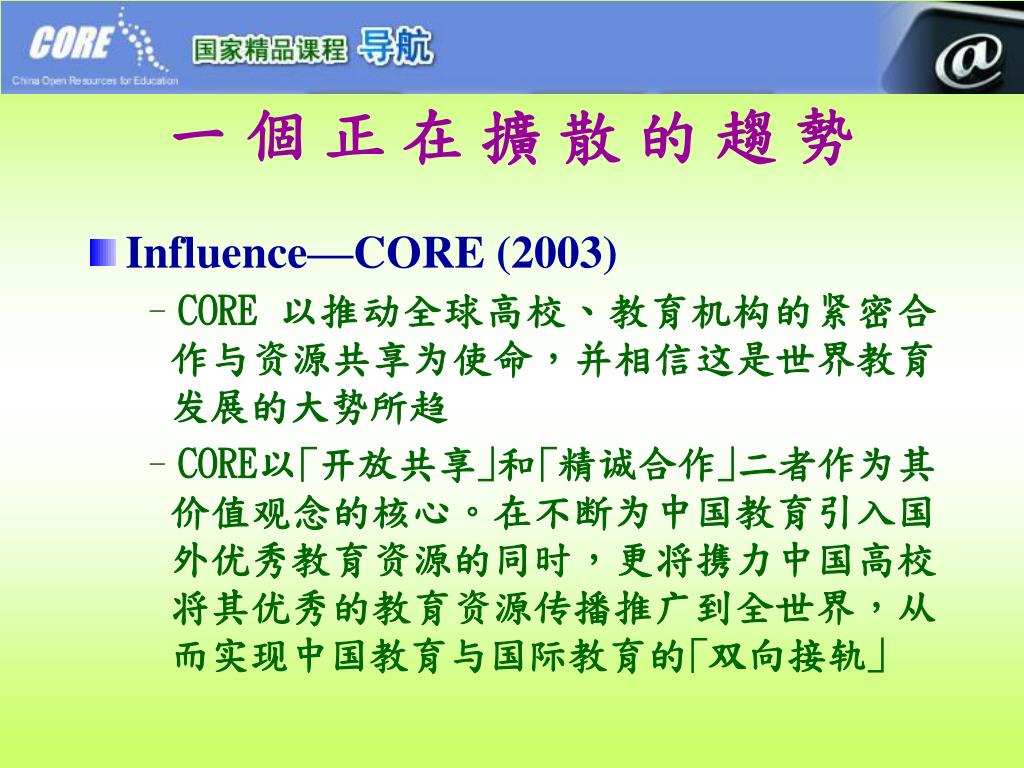 CORE
China Open Resources for Education
国家精品课程 导航
@

一個正在擴散的趨勢

Influence—CORE (2003)

– CORE 以推动全球高校、教育机构的紧密合作与资源共享为使命，并相信这是世界教育发展的大势所趋

– CORE以「开放共享」和「精诚合作」二者作为其价值观念的核心。在不断为中国教育引入国外优秀教育资源的同时，更将携力中国高校将其优秀的教育资源传播推广到全世界，从而实现中国教育与国际教育的「双向接轨」